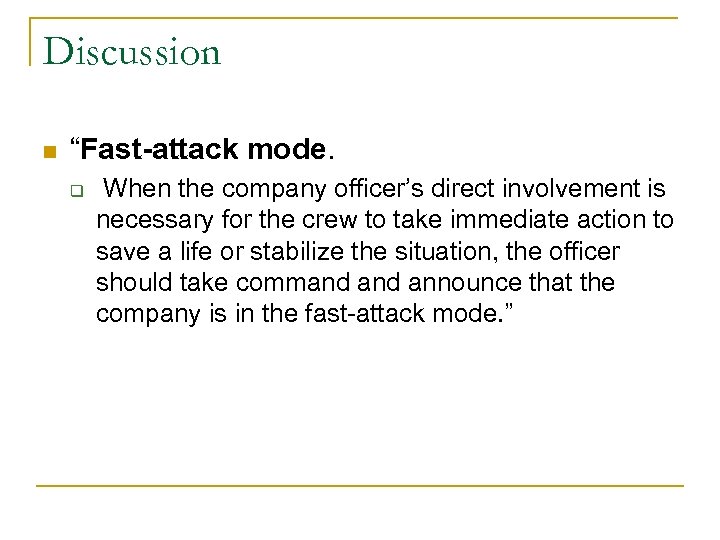 Discussion

“Fast-attack mode.

When the company officer’s direct involvement is necessary for the crew to take immediate action to save a life or stabilize the situation, the officer should take command and announce that the company is in the fast-attack mode.”